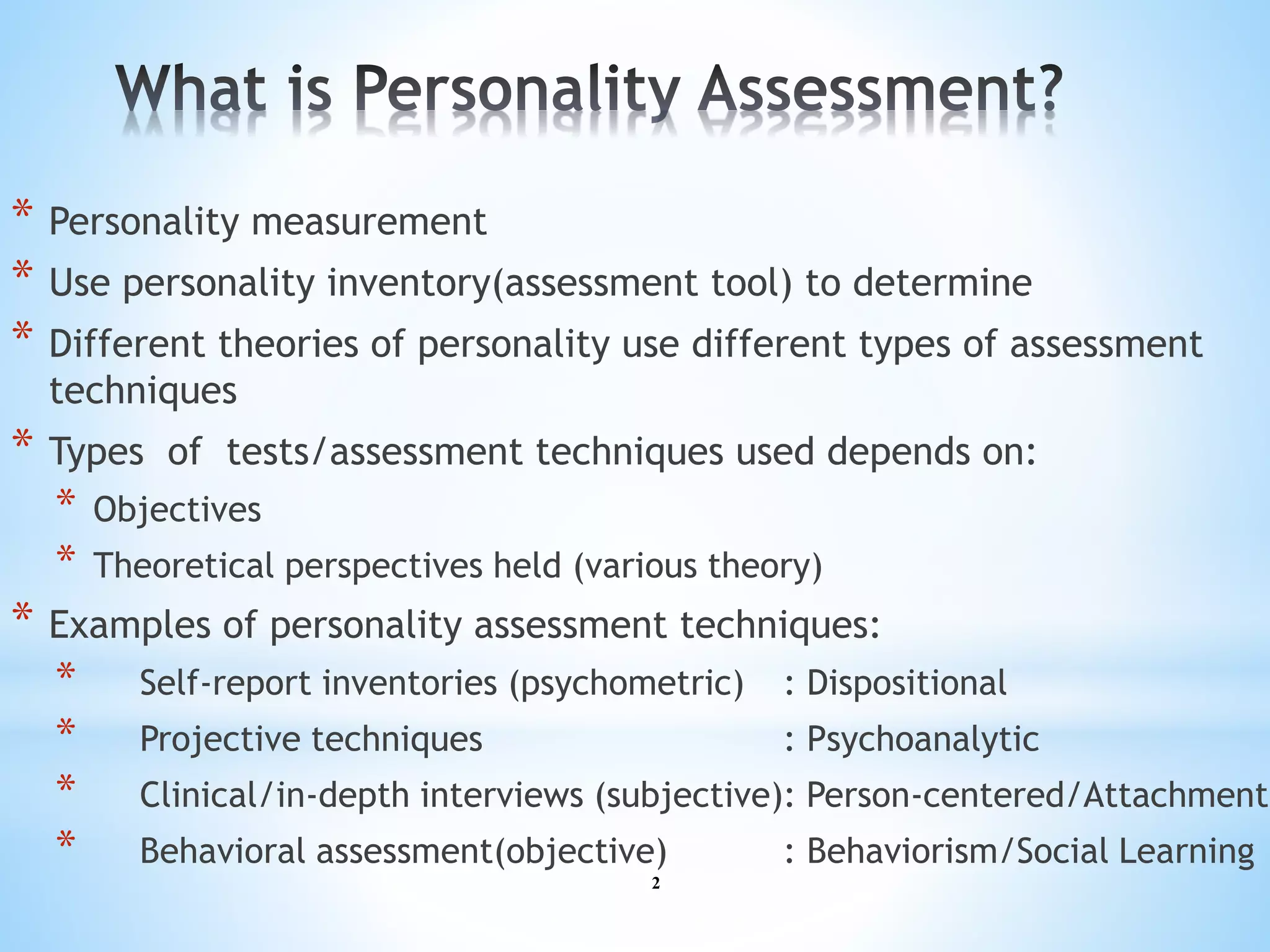 What is Personality Assessment?

* Personality measurement
* Use personality inventory(assessment tool) to determine
* Different theories of personality use different types of assessment techniques
* Types of tests/assessment techniques used depends on:
  * Objectives
  * Theoretical perspectives held (various theory)
* Examples of personality assessment techniques:
  * Self-report inventories (psychometric) : Dispositional
  * Projective techniques : Psychoanalytic
  * Clinical/in-depth interviews (subjective): Person-centered/Attachment
  * Behavioral assessment(objective) : Behaviorism/Social Learning

2